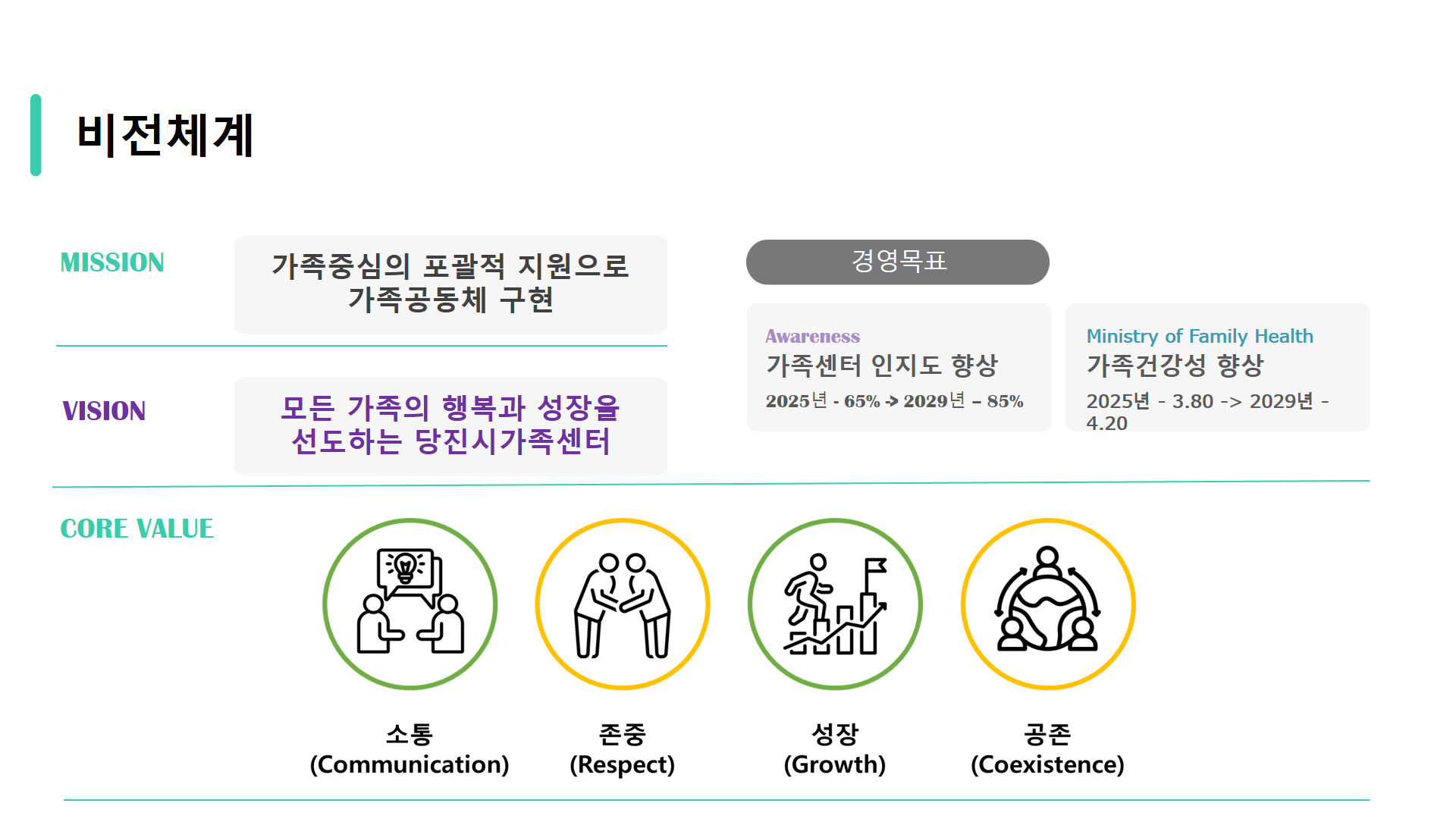 비전체계

MISSION

가족중심의 포괄적 지원으로 가족공동체 구현

VISION

모든 가족의 행복과 성장을 선도하는 당진시가족센터

경영목표

Awareness
가족센터 인지도 향상
2025년 - 65% -> 2029년 – 85%

Ministry of Family Health
가족건강성 향상
2025년 - 3.80 -> 2029년 - 4.20

CORE VALUE

소통
(Communication)

존중
(Respect)

성장
(Growth)

공존
(Coexistence)